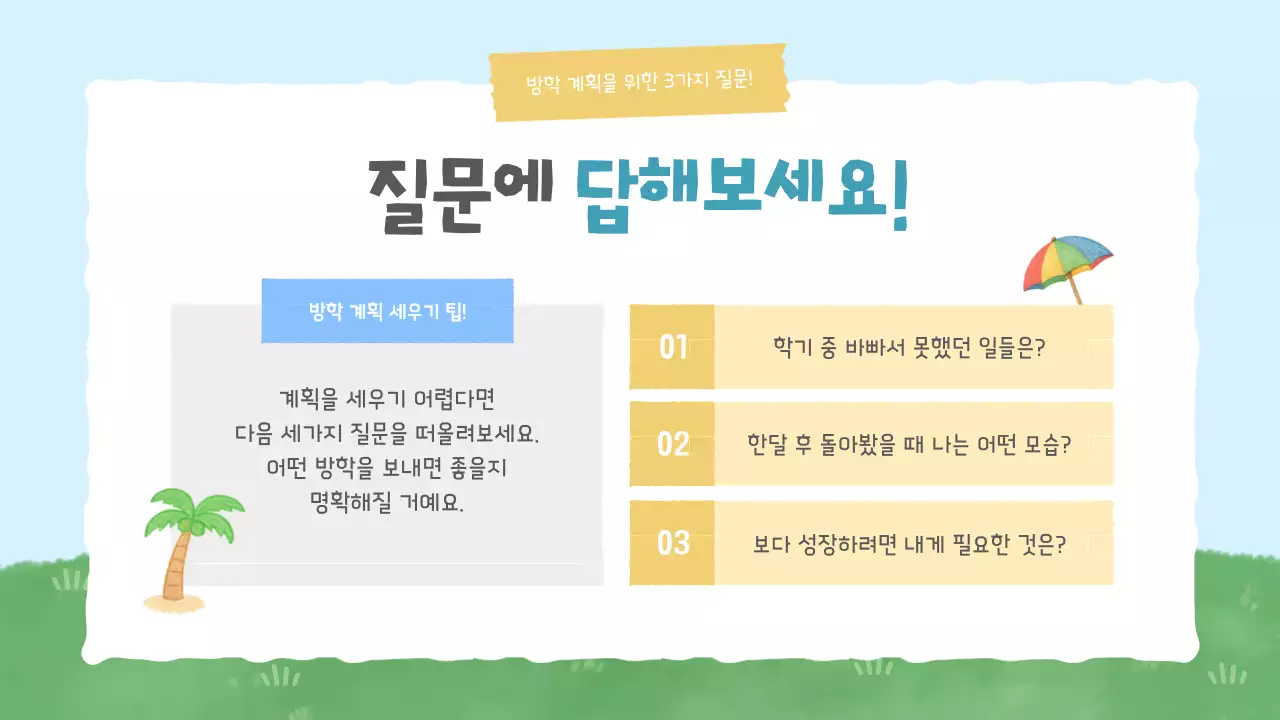 방학 계획을 위한 3가지 질문!

질문에 답해보세요!

방학 계획 세우기 팁!

계획을 세우기 어렵다면
다음 세가지 질문을 떠올려보세요.
어떤 방학을 보내면 좋을지
명확해질 거예요.

01 학기 중 바빠서 못했던 일들은?

02 한달 후 돌아봤을 때 나는 어떤 모습?

03 보다 성장하려면 내게 필요한 것은?